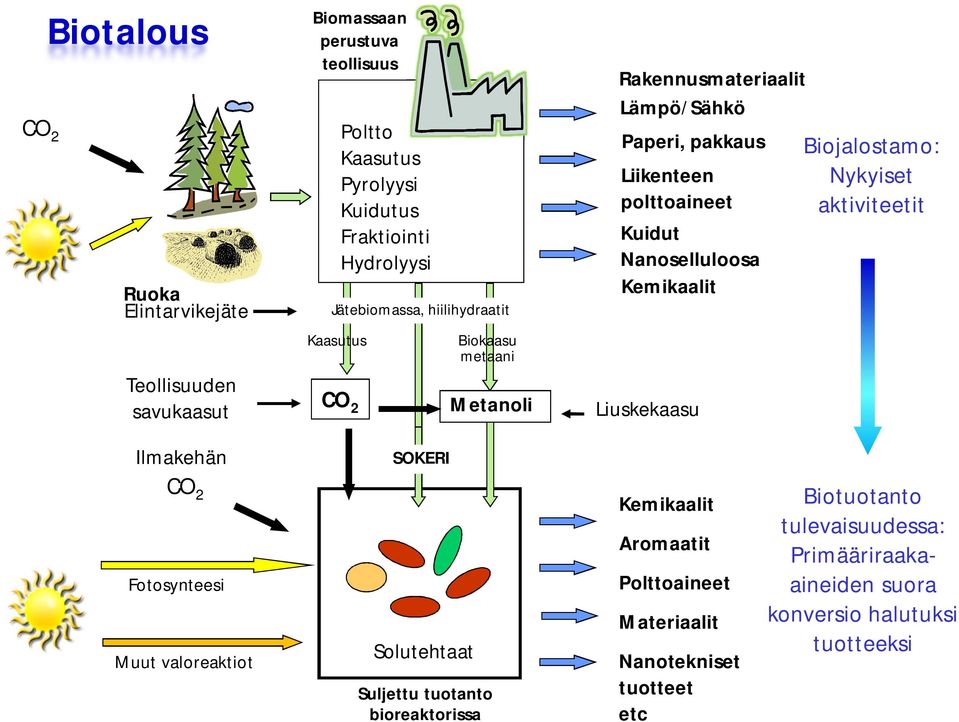 Biotalous

Biomassaan perustuva teollisuus

$CO_2$

Poltto
Kaasutus
Pyrolyysi
Kuidutus
Fraktiointi
Hydrolyysi

Rakennusmateriaalit
Lämpö/ Sähkö
Paperi, pakkaus
Liikenteen polttoaineet
Kuidut
Nanoselluloosa
Kemikaalit

Biojalostamo: Nykyiset aktiviteetit

Ruoka
Elintarvikejäte

Jätebiomassa, hiilihydraatit

Kaasutus

Biokaasu metaani

Teollisuuden savukaasut

$CO_2$

Metanoli

Liuskekaasu

Ilmakehän $CO_2$

SOKERI

Fotosynteesi

Muut valoreaktiot

Solutehtaat

Suljettu tuotanto bioreaktorissa

Kemikaalit
Aromaatit
Polttoaineet
Materiaalit
Nanotekniset tuotteet
etc

Biotuotanto tulevaisuudessa: Primääriraaka-aineiden suora konversio halutuksi tuotteeksi